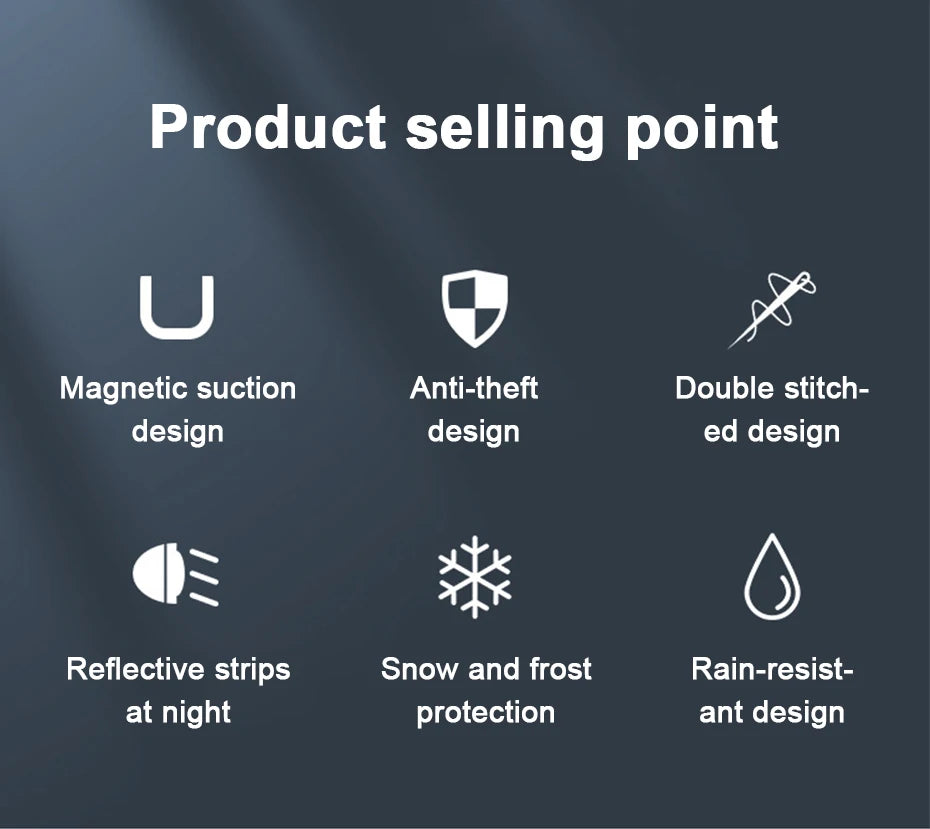 Product selling point

Magnetic suction design

Anti-theft design

Double stitched design

Reflective strips at night

Snow and frost protection

Rain-resistant design